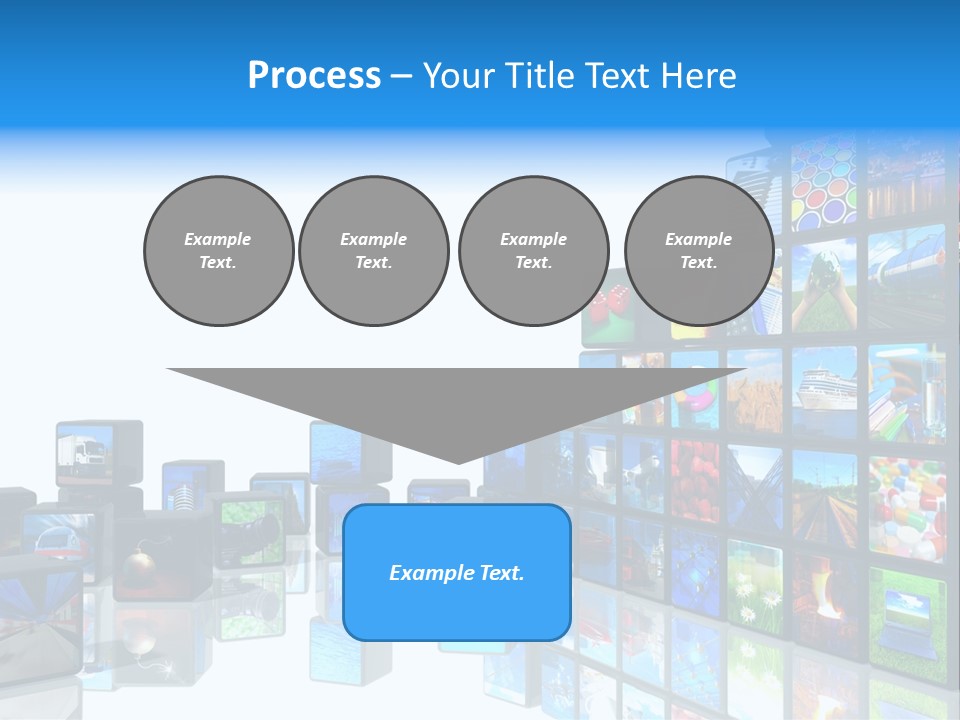 Process – Your Title Text Here

Example Text.

Example Text.

Example Text.

Example Text.

Example Text.